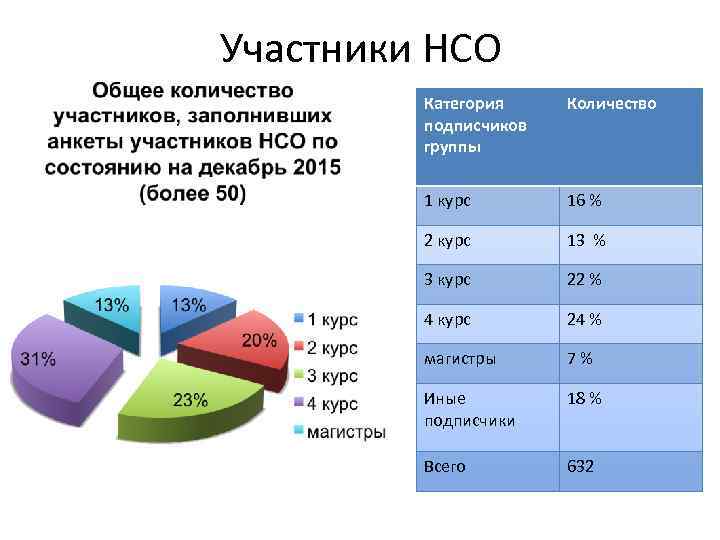 Участники НСО

Общее количество участников, заполнивших анкеты участников НСО по состоянию на декабрь 2015 (более 50)

13%
13%
20%
31%
23%

1 курс
2 курс
3 курс
4 курс
магистры

| Категория подписчиков группы | Количество |
|---|---|
| 1 курс | 16 % |
| 2 курс | 13 % |
| 3 курс | 22 % |
| 4 курс | 24 % |
| магистры | 7 % |
| Иные подписчики | 18 % |
| Всего | 632 |